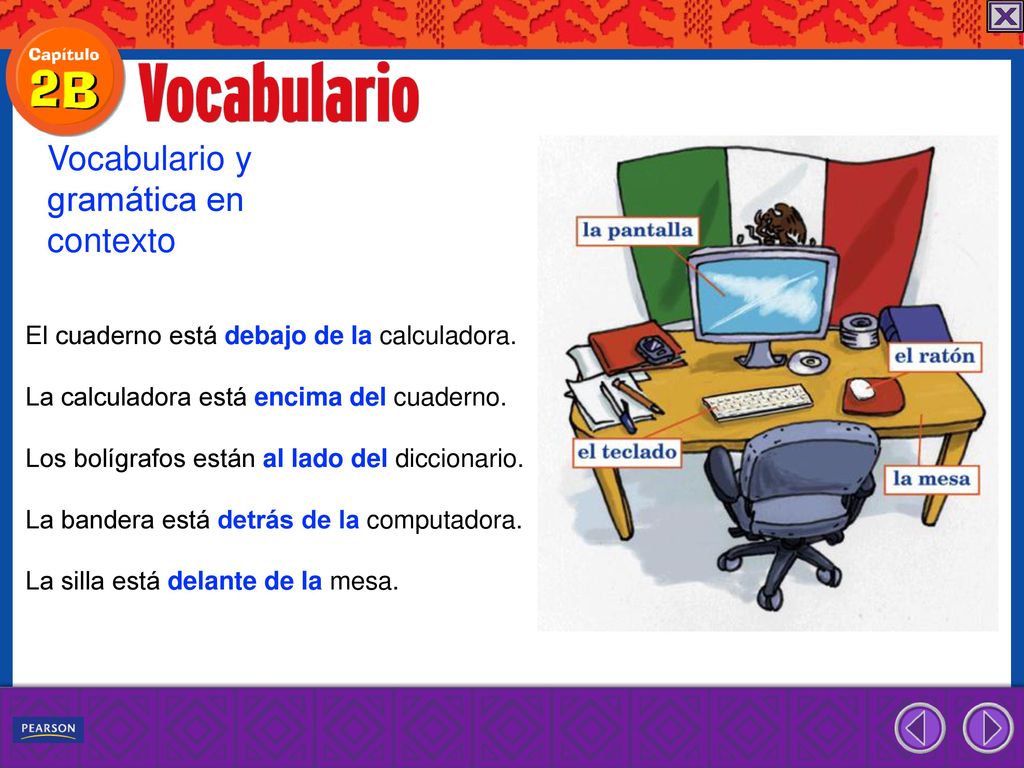 Capítulo
2B
Vocabulario

Vocabulario y gramática en contexto

El cuaderno está debajo de la calculadora.

La calculadora está encima del cuaderno.

Los bolígrafos están al lado del diccionario.

La bandera está detrás de la computadora.

La silla está delante de la mesa.

la pantalla

el ratón

el teclado

la mesa

PEARSON